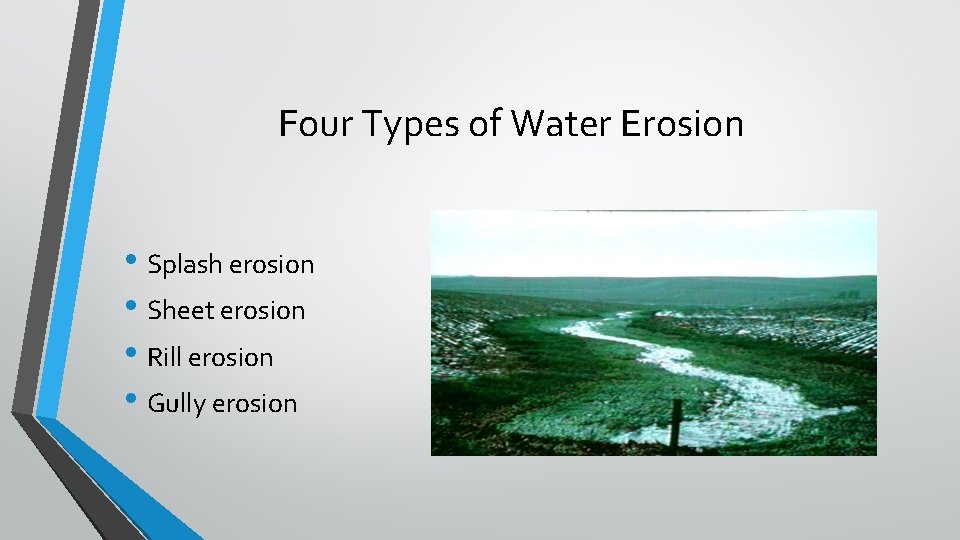 Four Types of Water Erosion

• Splash erosion
• Sheet erosion
• Rill erosion
• Gully erosion